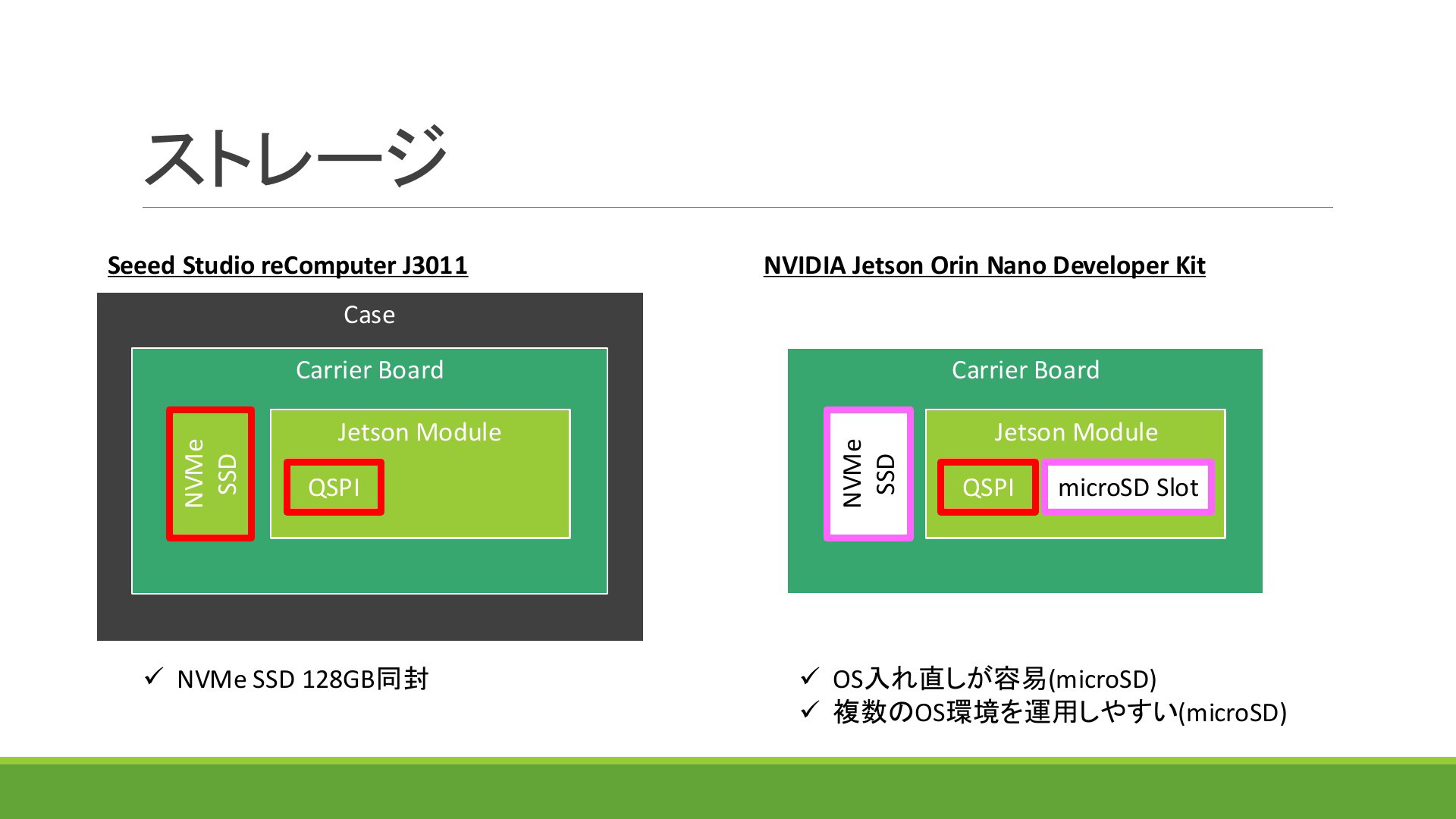 ストレージ

Seeed Studio reComputer J3011

Case

Carrier Board

NVMe SSD

Jetson Module

QSPI

✓ NVMe SSD 128GB同封

NVIDIA Jetson Orin Nano Developer Kit

Carrier Board

NVMe SSD

Jetson Module

QSPI

microSD Slot

✓ OS入れ直しが容易(microSD)
✓ 複数のOS環境を運用しやすい(microSD)